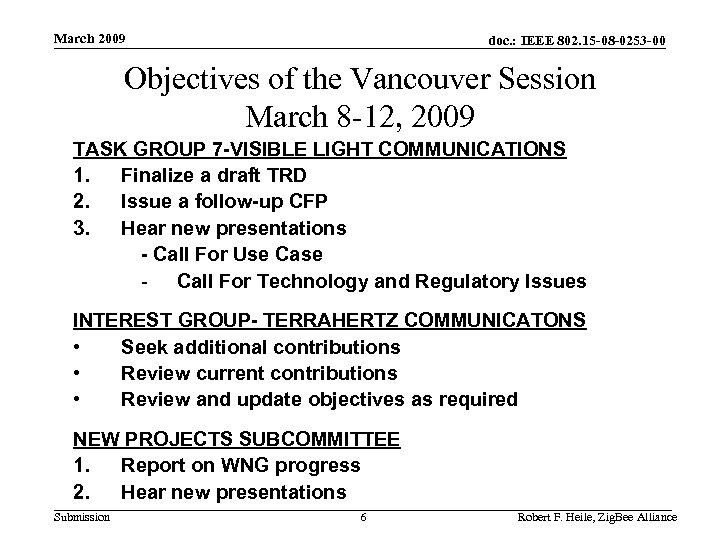 March 2009

doc.: IEEE 802.15-08-0253-00

Objectives of the Vancouver Session
March 8-12, 2009

TASK GROUP 7-VISIBLE LIGHT COMMUNICATIONS
1. Finalize a draft TRD
2. Issue a follow-up CFP
3. Hear new presentations
- Call For Use Case
- Call For Technology and Regulatory Issues

INTEREST GROUP- TERRAHERTZ COMMUNICATONS
• Seek additional contributions
• Review current contributions
• Review and update objectives as required

NEW PROJECTS SUBCOMMITTEE
1. Report on WNG progress
2. Hear new presentations

Submission

6

Robert F. Heile, ZigBee Alliance